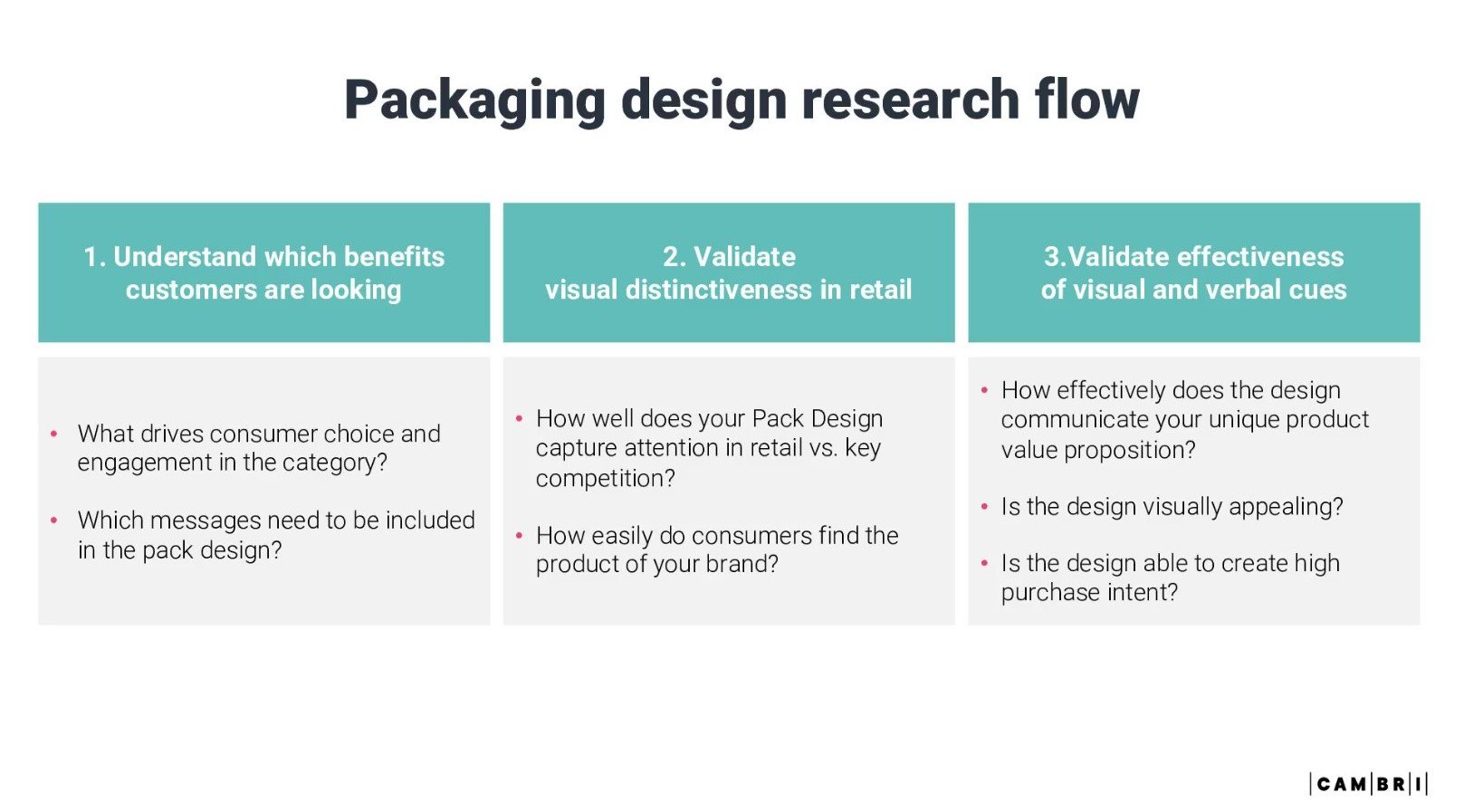 Packaging design research flow

1. Understand which benefits customers are looking

• What drives consumer choice and engagement in the category?

• Which messages need to be included in the pack design?

2. Validate visual distinctiveness in retail

• How well does your Pack Design capture attention in retail vs. key competition?

• How easily do consumers find the product of your brand?

3.Validate effectiveness of visual and verbal cues

• How effectively does the design communicate your unique product value proposition?

• Is the design visually appealing?

• Is the design able to create high purchase intent?

|CAM|BR|I|